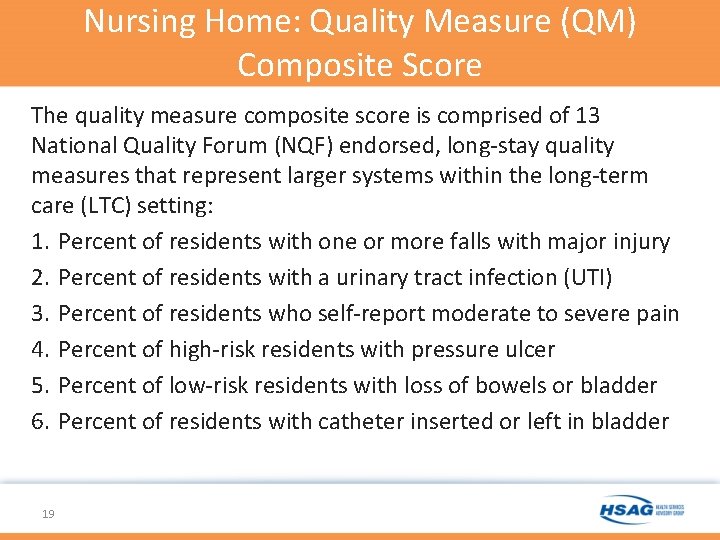 Nursing Home: Quality Measure (QM) Composite Score

The quality measure composite score is comprised of 13 National Quality Forum (NQF) endorsed, long-stay quality measures that represent larger systems within the long-term care (LTC) setting:

1. Percent of residents with one or more falls with major injury
2. Percent of residents with a urinary tract infection (UTI)
3. Percent of residents who self-report moderate to severe pain
4. Percent of high-risk residents with pressure ulcer
5. Percent of low-risk residents with loss of bowels or bladder
6. Percent of residents with catheter inserted or left in bladder

19

HSAG HEALTH SERVICES ADVISORY GROUP